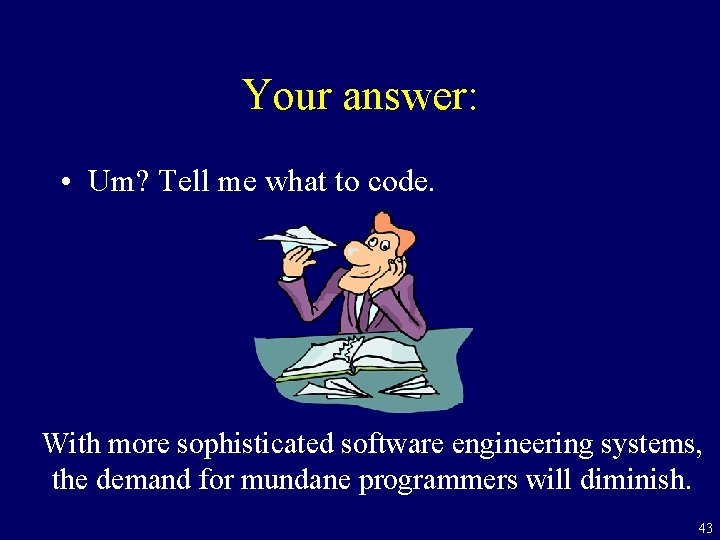 Your answer:

• Um? Tell me what to code.

With more sophisticated software engineering systems, the demand for mundane programmers will diminish.

43